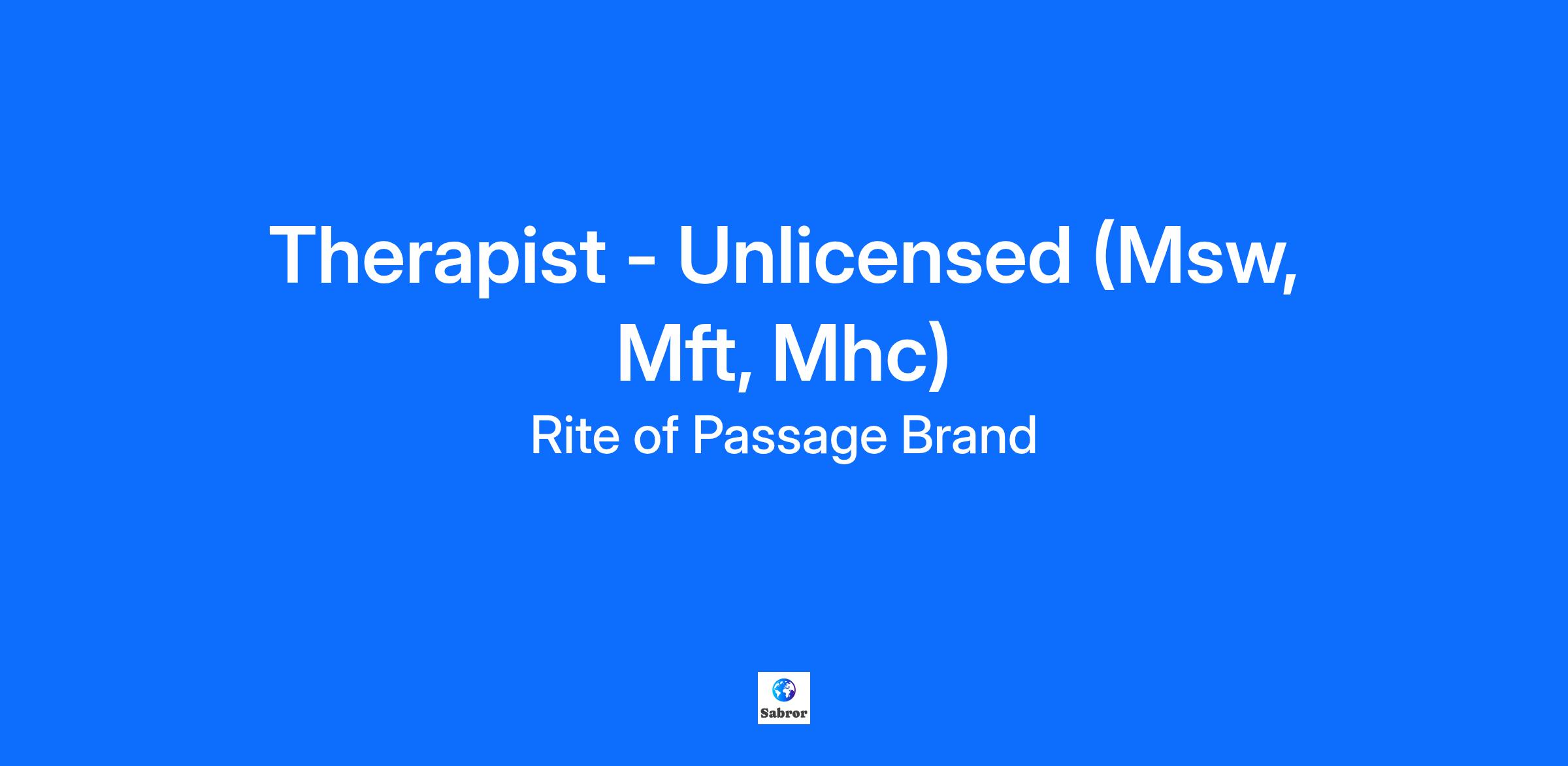 Therapist - Unlicensed (Msw, Mft, Mhc)

Rite of Passage Brand

Sabror